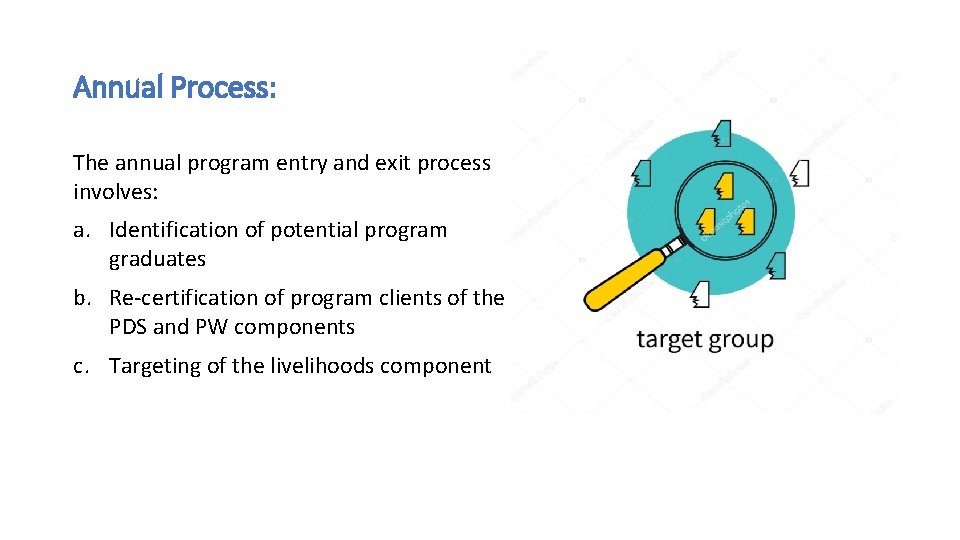 Annual Process:

The annual program entry and exit process involves:

a. Identification of potential program graduates

b. Re-certification of program clients of the PDS and PW components

c. Targeting of the livelihoods component

target group